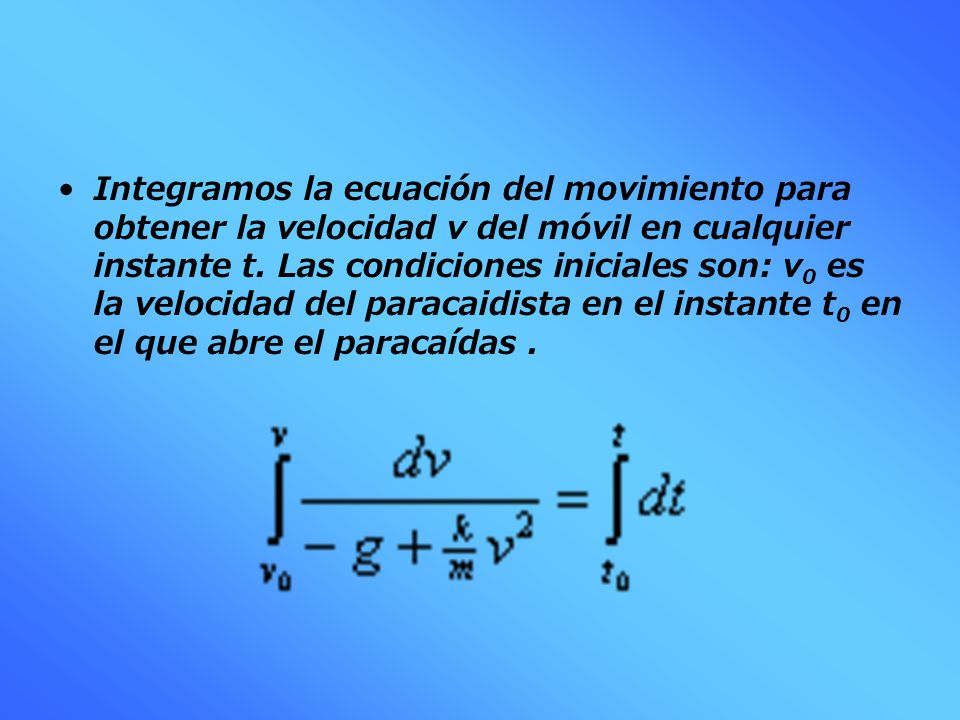 • Integramos la ecuación del movimiento para obtener la velocidad v del móvil en cualquier instante t. Las condiciones iniciales son: $v_0$ es la velocidad del paracaidista en el instante $t_0$ en el que abre el paracaídas .

$\int_{v_0}^{v} \frac{dv}{-g+\frac{k}{m}v^2} = \int_{t_0}^{t} dt$